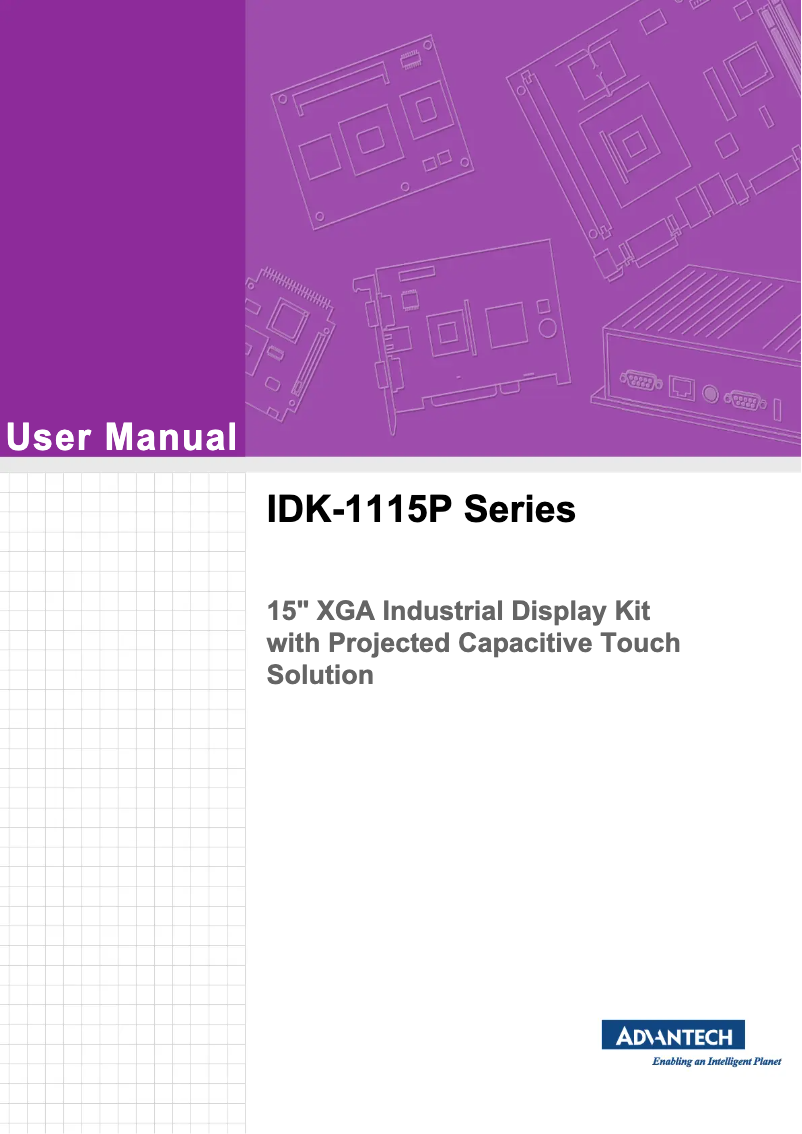 User Manual

IDK-1115P Series

15" XGA Industrial Display Kit with Projected Capacitive Touch Solution

ADVANTECH
Enabling an Intelligent Planet